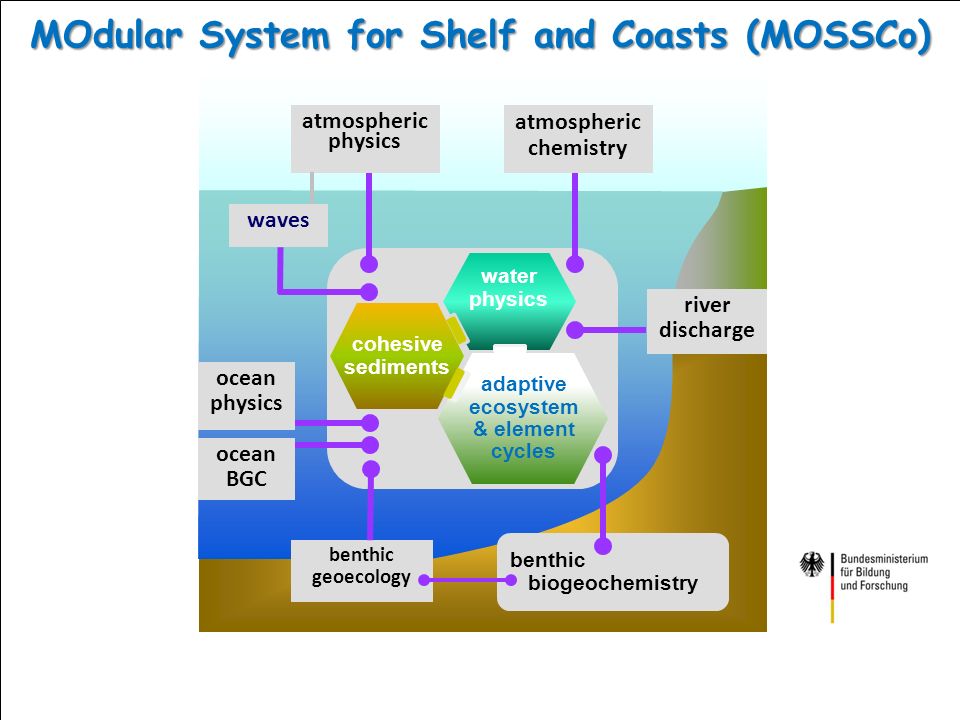 MOdular System for Shelf and Coasts (MOSSCo)

atmospheric physics

atmospheric chemistry

waves

water physics

river discharge

cohesive sediments

adaptive ecosystem & element cycles

ocean physics

ocean BGC

benthic geoecology

benthic biogeochemistry

Bundesministerium für Bildung und Forschung